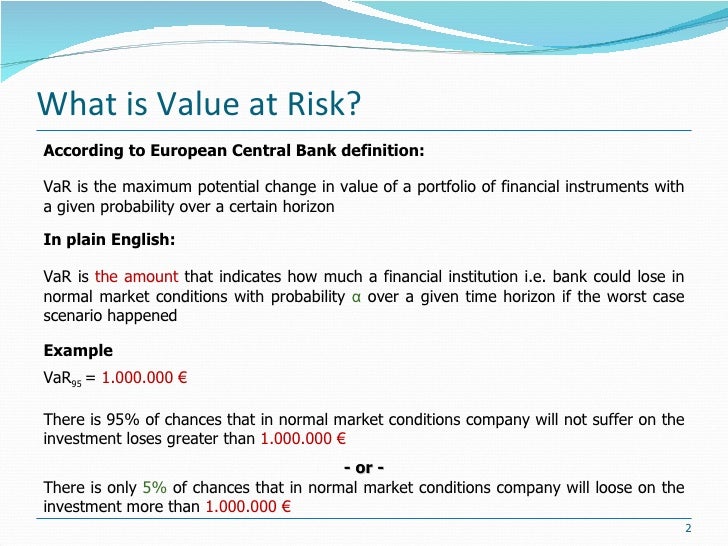 What is Value at Risk?

According to European Central Bank definition:

VaR is the maximum potential change in value of a portfolio of financial instruments with a given probability over a certain horizon

In plain English:

VaR is the amount that indicates how much a financial institution i.e. bank could lose in normal market conditions with probability α over a given time horizon if the worst case scenario happened

Example

$VaR_{95}$ = 1.000.000 €

There is 95% of chances that in normal market conditions company will not suffer on the investment loses greater than 1.000.000 €

- or -

There is only 5% of chances that in normal market conditions company will loose on the investment more than 1.000.000 €

2